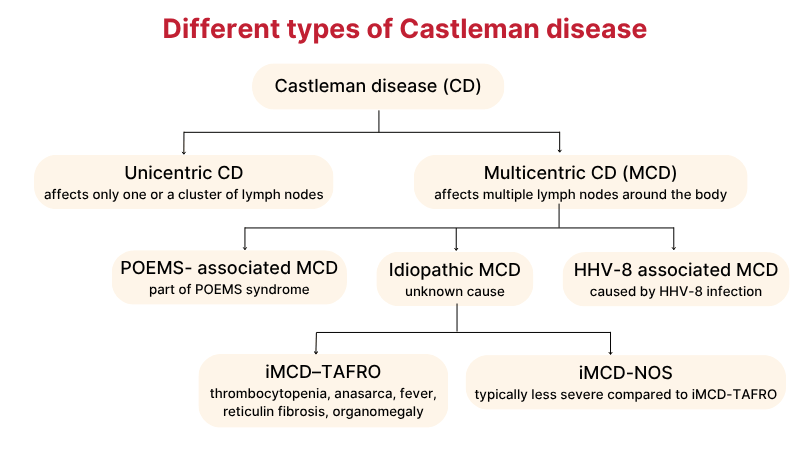 Different types of Castleman disease

Castleman disease (CD)

Unicentric CD
affects only one or a cluster of lymph nodes

Multicentric CD (MCD)
affects multiple lymph nodes around the body

POEMS- associated MCD
part of POEMS syndrome

Idiopathic MCD
unknown cause

HHV-8 associated MCD
caused by HHV-8 infection

iMCD–TAFRO
thrombocytopenia, anasarca, fever, reticulin fibrosis, organomegaly

iMCD-NOS
typically less severe compared to iMCD-TAFRO